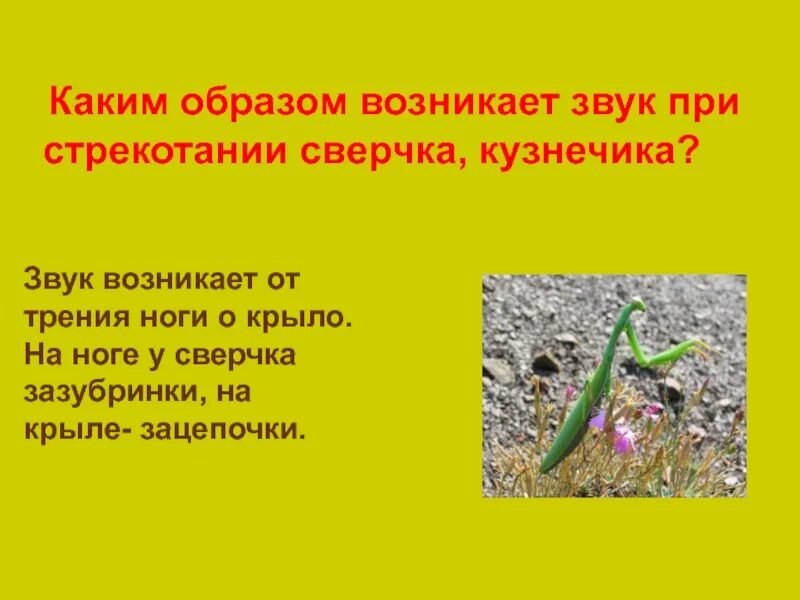 Каким образом возникает звук при стрекотании сверчка, кузнечика?

Звук возникает от трения ноги о крыло. На ноге у сверчка зазубринки, на крыле- зацепочки.